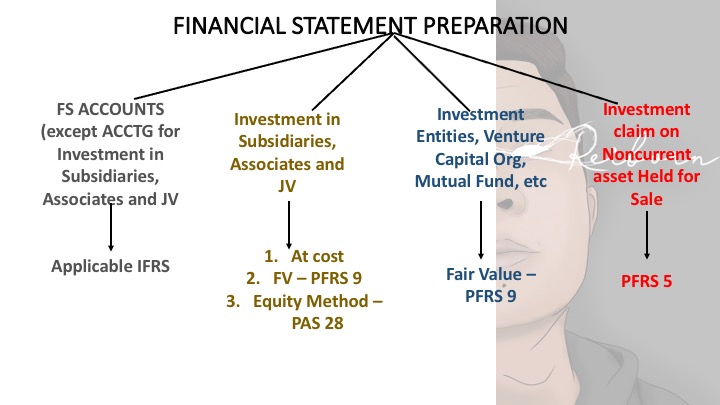 FINANCIAL STATEMENT PREPARATION

FS ACCOUNTS (except ACCTG for Investment in Subsidiaries, Associates and JV

Applicable IFRS

Investment in Subsidiaries, Associates and JV

1. At cost
2. FV – PFRS 9
3. Equity Method – PAS 28

Investment Entities, Venture Capital Org, Mutual Fund, etc

Fair Value – PFRS 9

Investment claim on Noncurrent asset Held for Sale

PFRS 5

Reborn